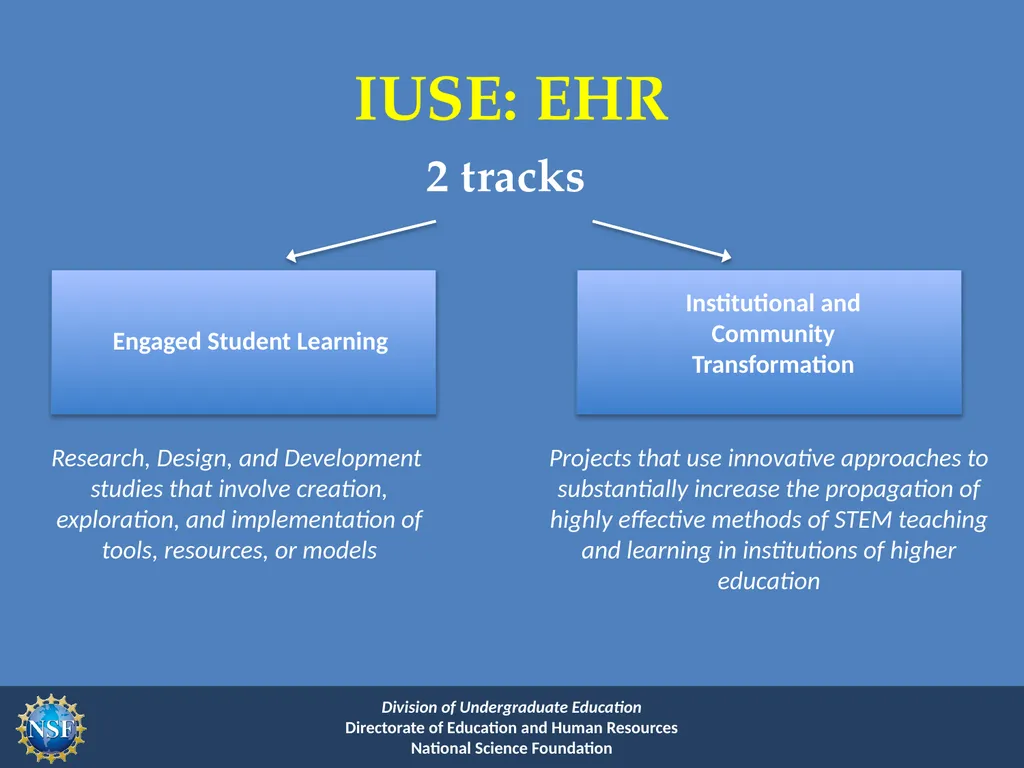 IUSE: EHR

2 tracks

Engaged Student Learning

Institutional and Community Transformation

Research, Design, and Development studies that involve creation, exploration, and implementation of tools, resources, or models

Projects that use innovative approaches to substantially increase the propagation of highly effective methods of STEM teaching and learning in institutions of higher education

NSF

Division of Undergraduate Education
Directorate of Education and Human Resources
National Science Foundation